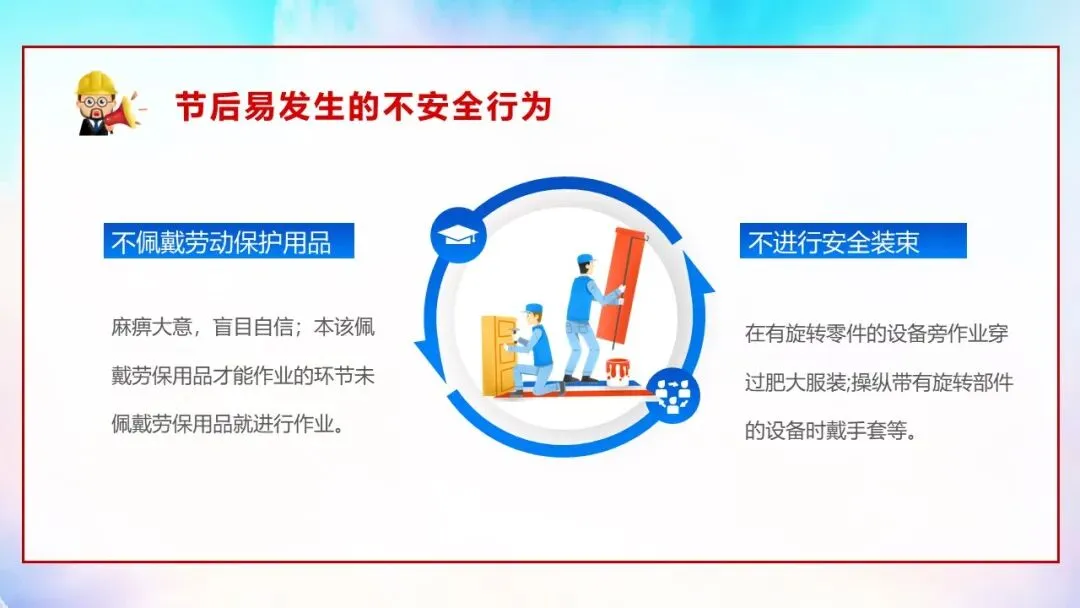 节后易发生的不安全行为

不佩戴劳动保护用品

麻痹大意，盲目自信；本该佩戴劳保用品才能作业的环节未佩戴劳保用品就进行作业。

不进行安全装束

在有旋转零件的设备旁作业穿过肥大服装;操纵带有旋转部件的设备时戴手套等。